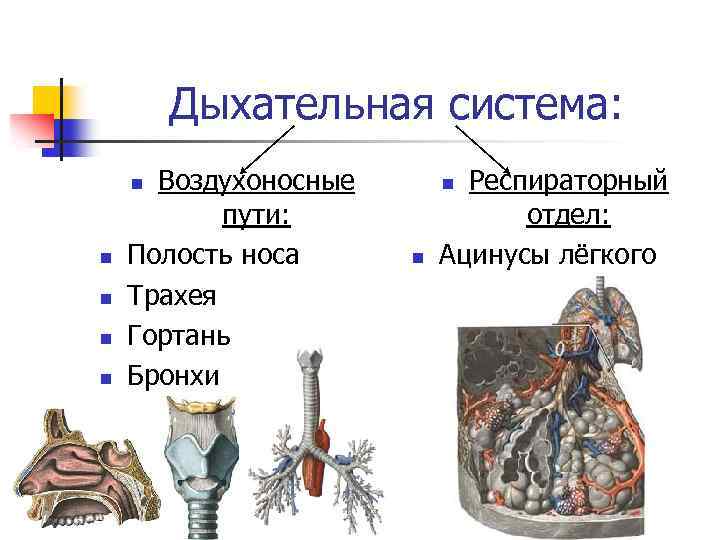 Дыхательная система:

Воздухоносные пути:

Полость носа

Трахея

Гортань

Бронхи

Респираторный отдел:

Ацинусы лёгкого